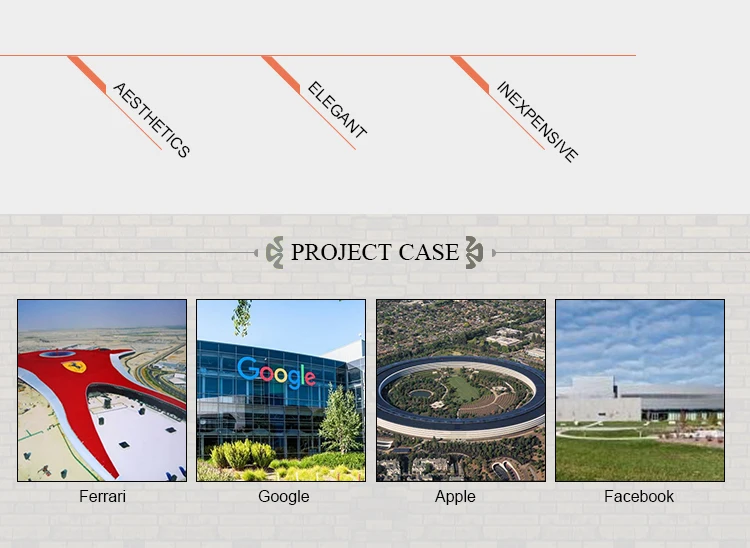 AESTHETICS

ELEGANT

INEXPENSIVE

PROJECT CASE

Google

Ferrari

Google

Apple

Facebook